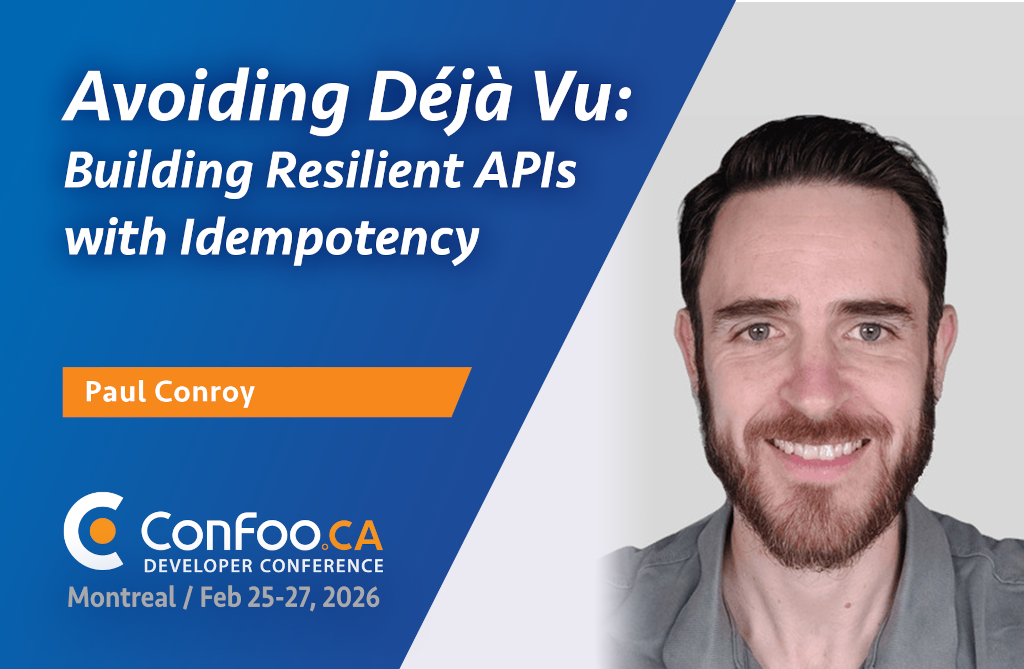 Avoiding Déjà Vu:
Building Resilient APIs with Idempotency

Paul Conroy

ConFoo.CA
DEVELOPER CONFERENCE
Montreal / Feb 25-27, 2026